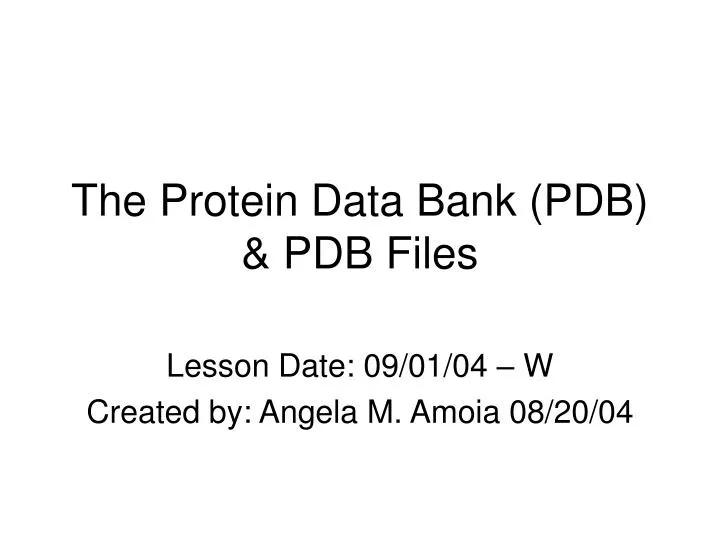 The Protein Data Bank (PDB) & PDB Files

Lesson Date: 09/01/04 – W
Created by: Angela M. Amoia 08/20/04